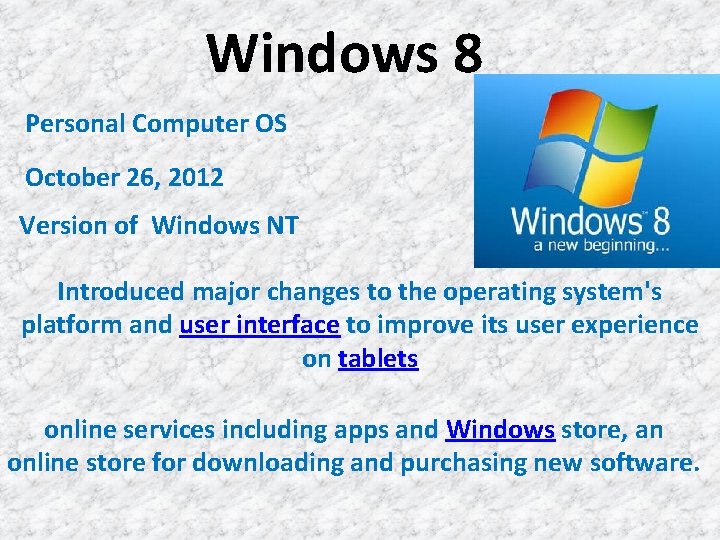 Windows 8

Personal Computer OS

October 26, 2012

Version of Windows NT

Windows 8
a new beginning...

Introduced major changes to the operating system's platform and user interface to improve its user experience on tablets

online services including apps and Windows store, an online store for downloading and purchasing new software.